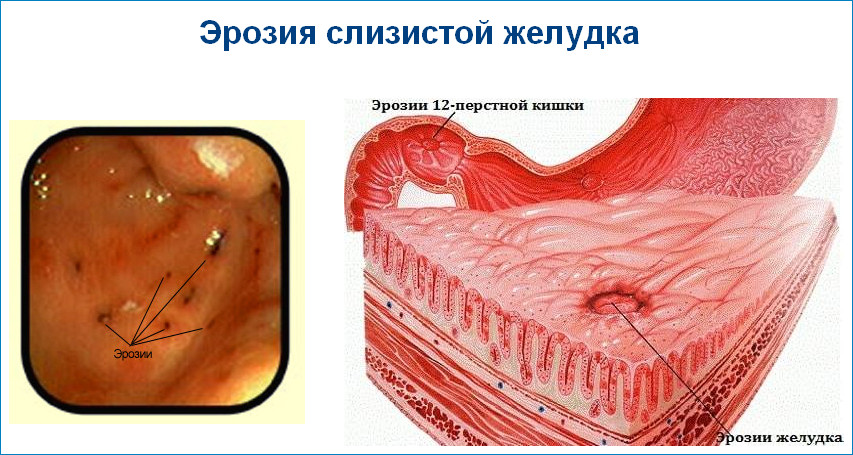 Эрозия слизистой желудка

Эрозии

Эрозии 12-перстной кишки

Эрозии желудка